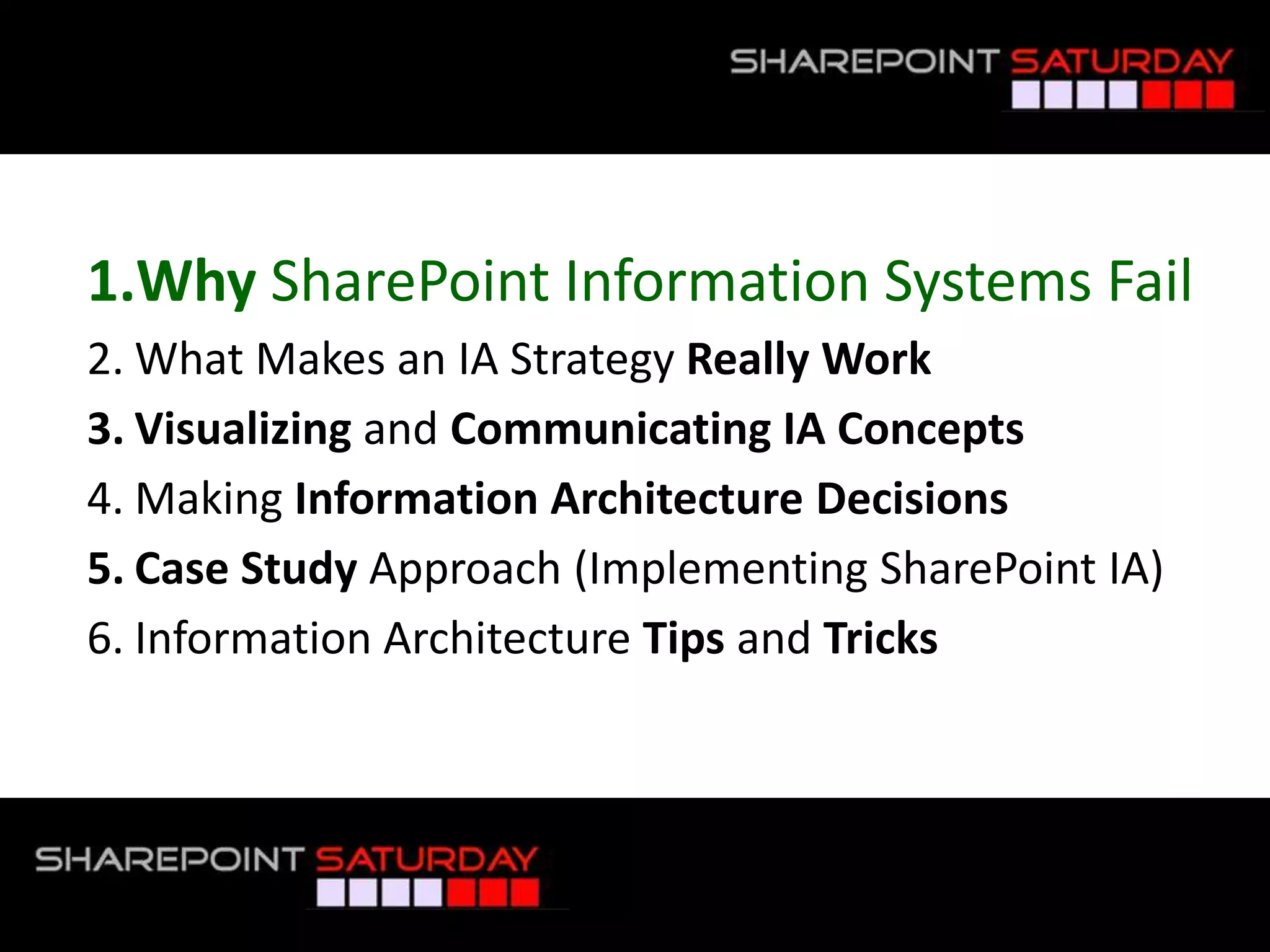 SHAREPOINT SATURDAY

1.Why SharePoint Information Systems Fail

2. What Makes an IA Strategy Really Work

3. Visualizing and Communicating IA Concepts

4. Making Information Architecture Decisions

5. Case Study Approach (Implementing SharePoint IA)

6. Information Architecture Tips and Tricks

SHAREPOINT SATURDAY